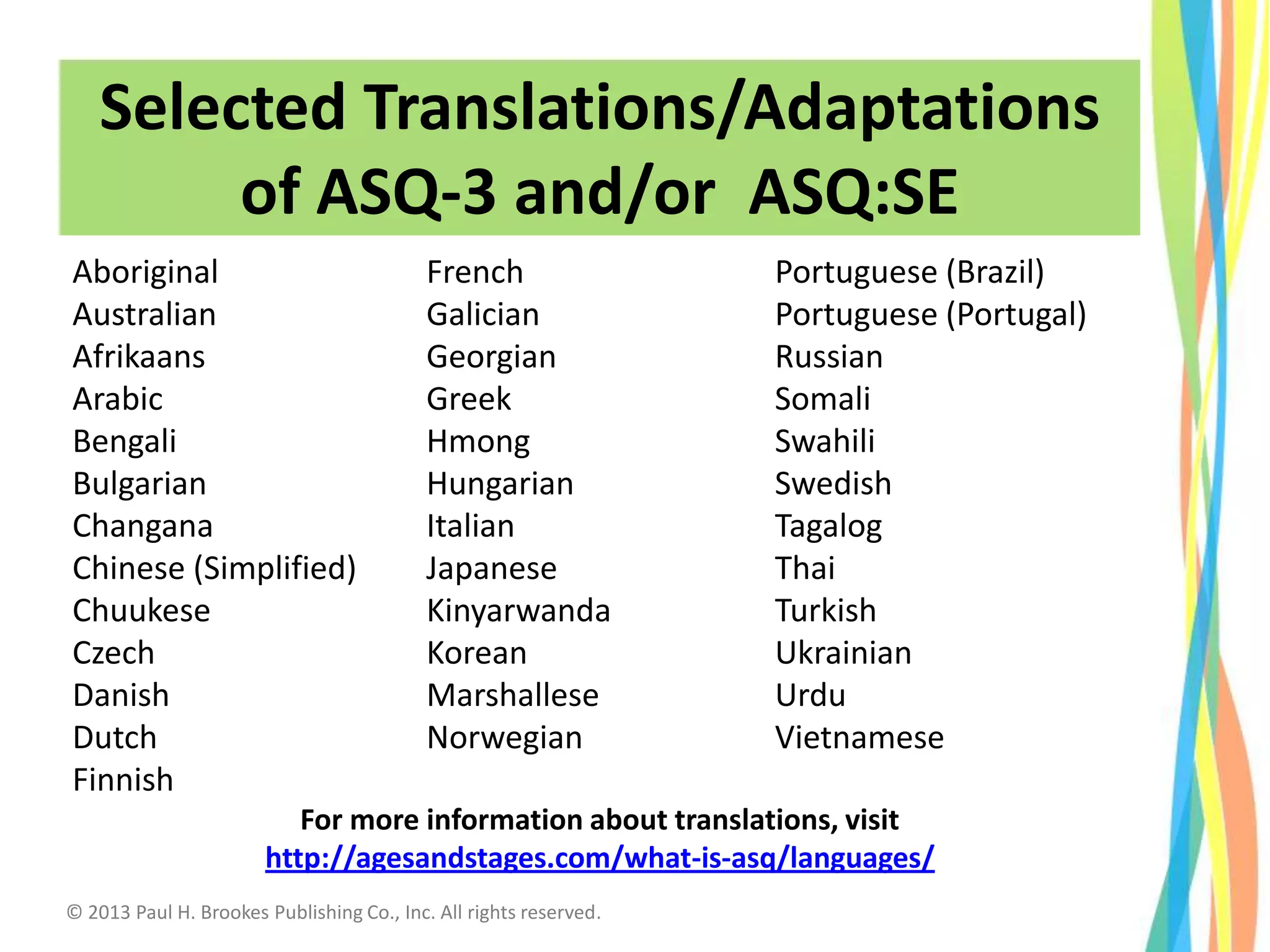 Selected Translations/Adaptations of ASQ-3 and/or ASQ:SE

Aboriginal
Australian
Afrikaans
Arabic
Bengali
Bulgarian
Changana
Chinese (Simplified)
Chuukese
Czech
Danish
Dutch
Finnish

French
Galician
Georgian
Greek
Hmong
Hungarian
Italian
Japanese
Kinyarwanda
Korean
Marshallese
Norwegian

Portuguese (Brazil)
Portuguese (Portugal)
Russian
Somali
Swahili
Swedish
Tagalog
Thai
Turkish
Ukrainian
Urdu
Vietnamese

For more information about translations, visit http://agesandstages.com/what-is-asq/languages/

© 2013 Paul H. Brookes Publishing Co., Inc. All rights reserved.